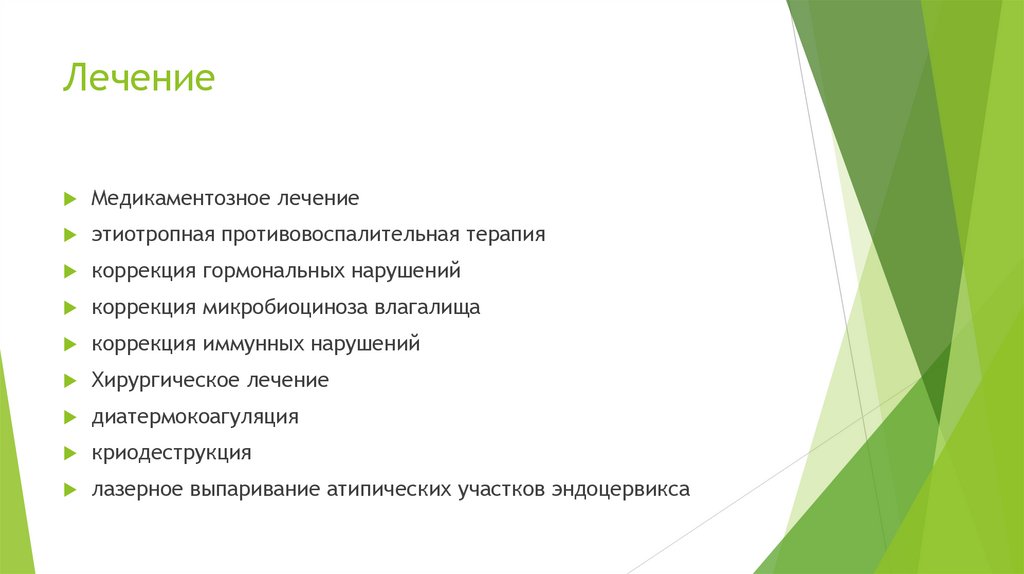 Лечение

Медикаментозное лечение

этиотропная противовоспалительная терапия

коррекция гормональных нарушений

коррекция микробиоциноза влагалища

коррекция иммунных нарушений

Хирургическое лечение

диатермокоагуляция

криодеструкция

лазерное выпаривание атипических участков эндоцервикса